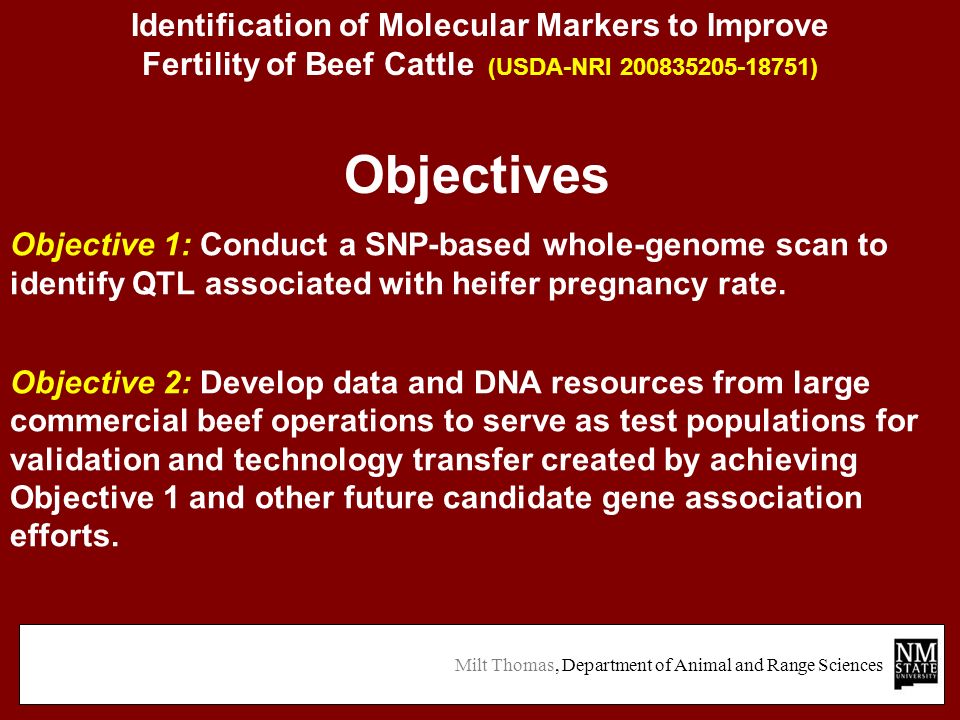 Identification of Molecular Markers to Improve Fertility of Beef Cattle (USDA-NRI 200835205-18751)

Objectives

Objective 1: Conduct a SNP-based whole-genome scan to identify QTL associated with heifer pregnancy rate.

Objective 2: Develop data and DNA resources from large commercial beef operations to serve as test populations for validation and technology transfer created by achieving Objective 1 and other future candidate gene association efforts.

Milt Thomas, Department of Animal and Range Sciences

NM STATE UNIVERSITY